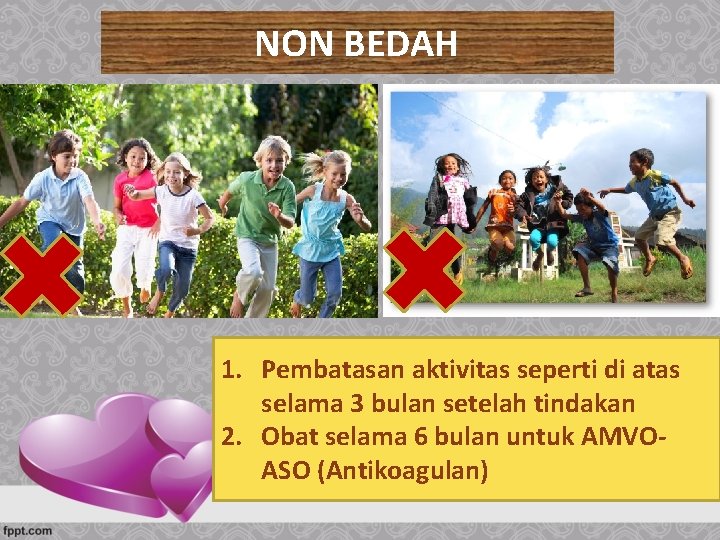 NON BEDAH

1. Pembatasan aktivitas seperti di atas selama 3 bulan setelah tindakan
2. Obat selama 6 bulan untuk AMVO-ASO (Antikoagulan)

fppt.com